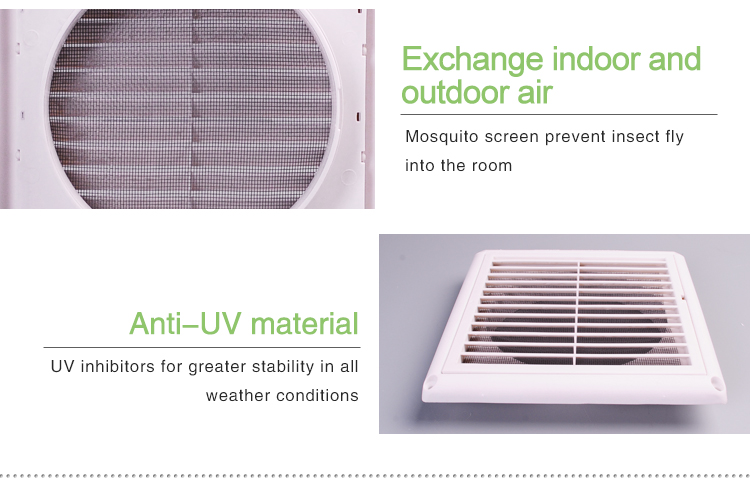 Exchange indoor and outdoor air

Mosquito screen prevent insect fly into the room

Anti–UV material

UV inhibitors for greater stability in all weather conditions